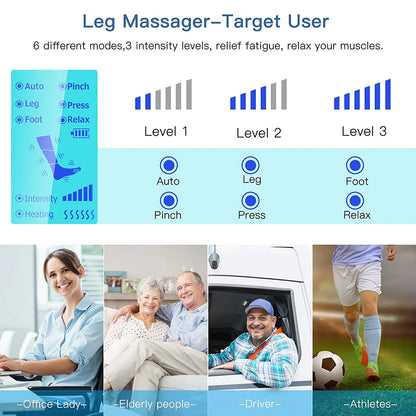 Leg Massager–Target User

6 different modes,3 intensity levels, relief fatigue, relax your muscles.

Auto
Pinch
Leg
Press
Foot
Relax
Intensity
Heating

Level 1
Level 2
Level 3

Auto
Leg
Foot
Pinch
Press
Relax

-Office Lady-
-Elderly people-
-Driver-
-Athletes-